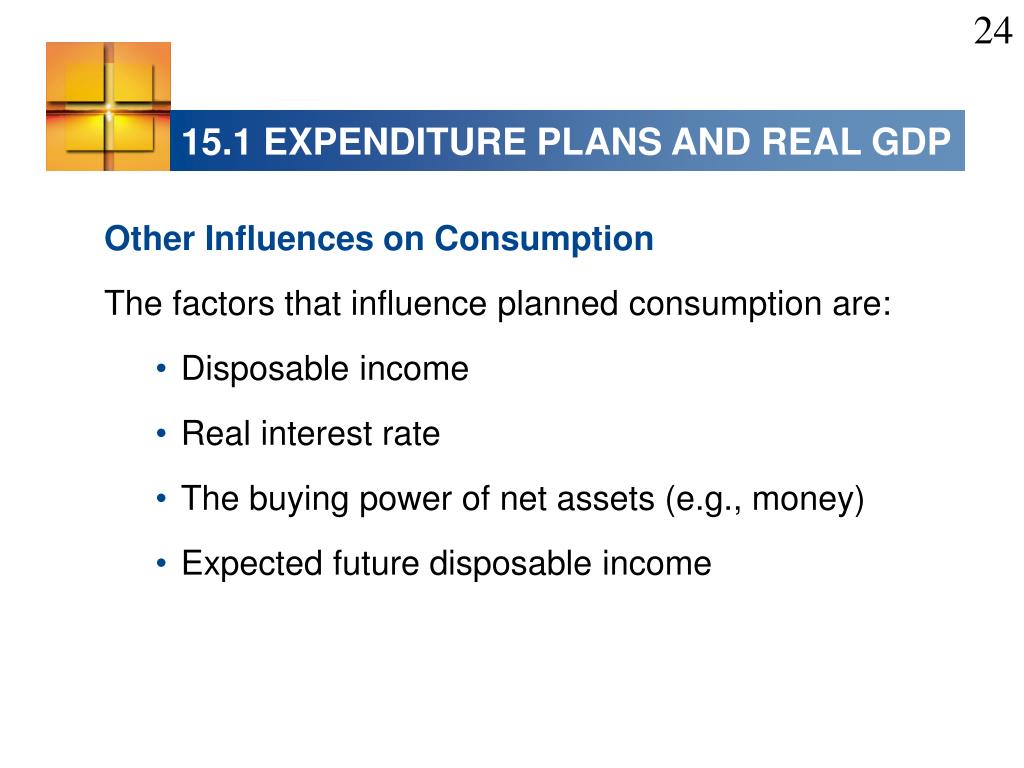 24

15.1 EXPENDITURE PLANS AND REAL GDP

Other Influences on Consumption

The factors that influence planned consumption are:

• Disposable income

• Real interest rate

• The buying power of net assets (e.g., money)

• Expected future disposable income